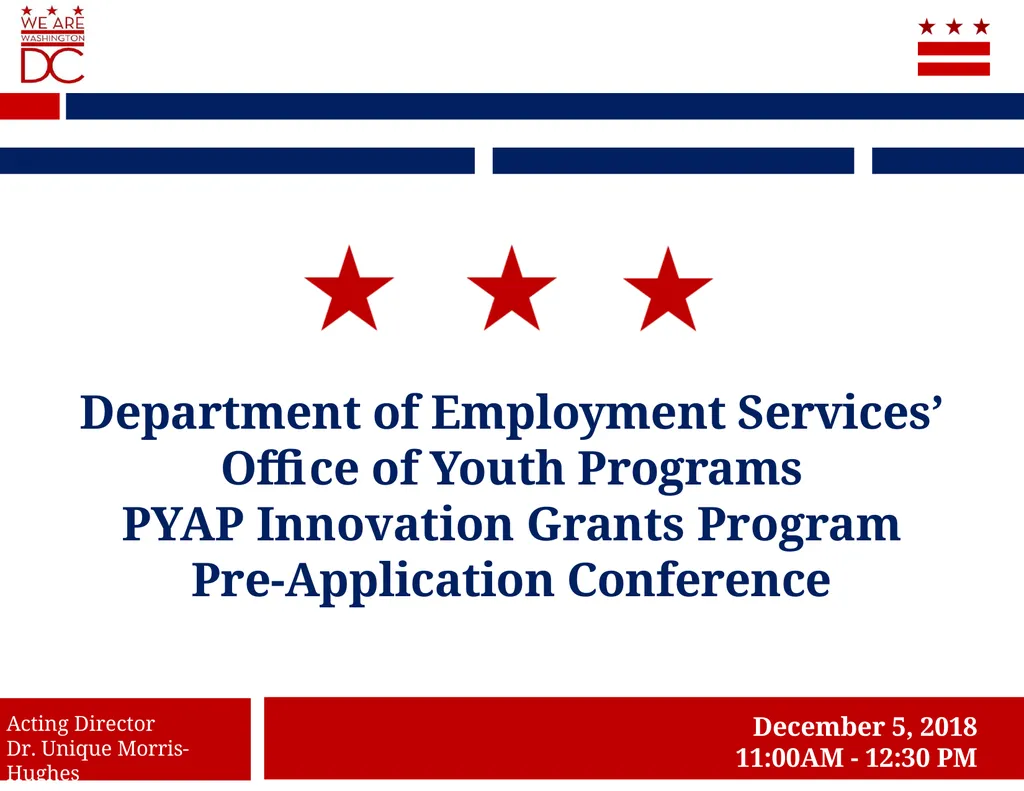 WE ARE
WASHINGTON
DC

Department of Employment Services'
Office of Youth Programs
PYAP Innovation Grants Program
Pre-Application Conference

Acting Director
Dr. Unique Morris-Hughes

December 5, 2018
11:00AM - 12:30 PM